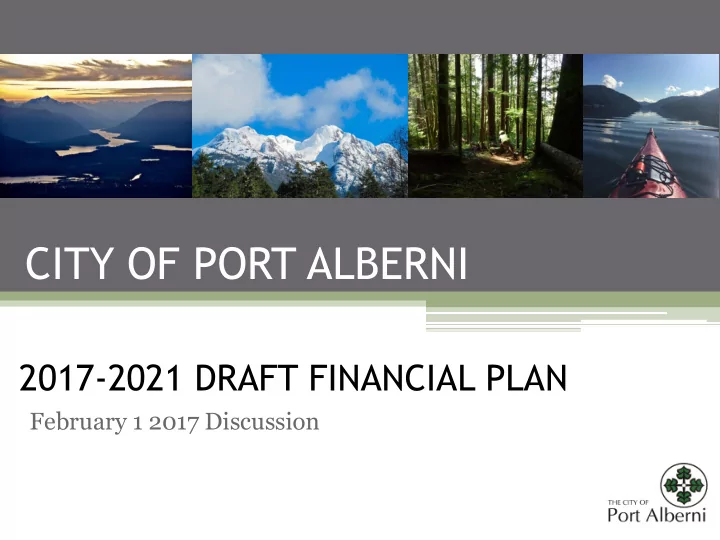 CITY OF PORT ALBERNI

2017-2021 DRAFT FINANCIAL PLAN

February 1 2017 Discussion

THE CITY OF
Port Alberni